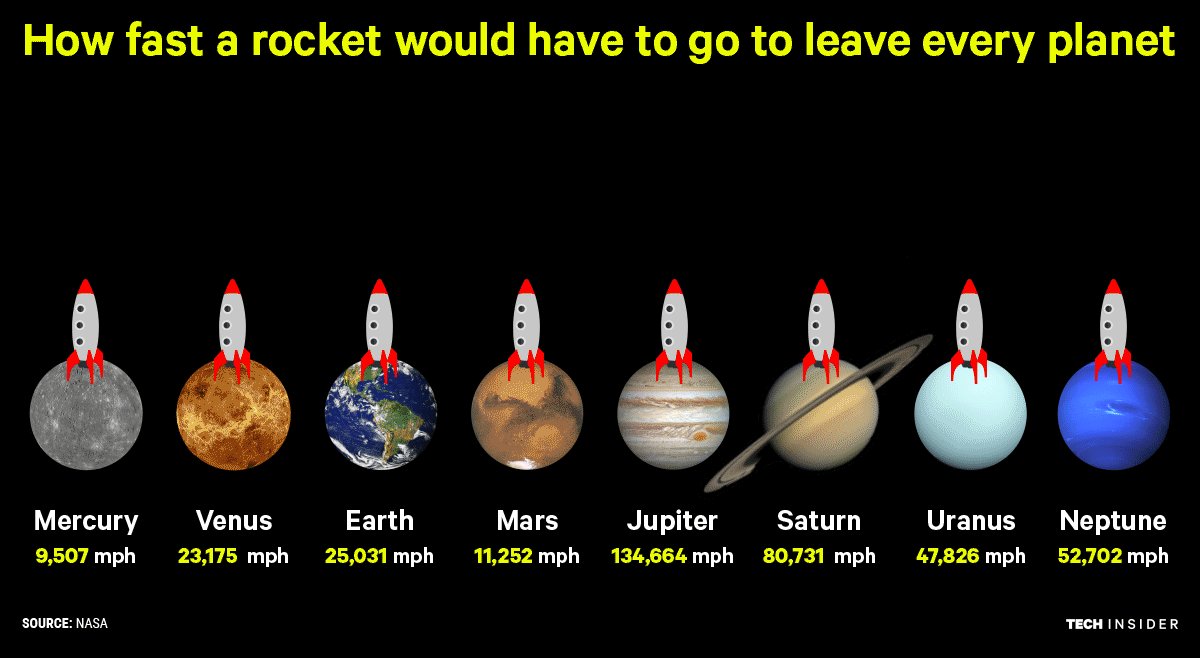 How fast a rocket would have to go to leave every planet

Mercury
9,507 mph

Venus
23,175 mph

Earth
25,031 mph

Mars
11,252 mph

Jupiter
134,664 mph

Saturn
80,731 mph

Uranus
47,826 mph

Neptune
52,702 mph

SOURCE: NASA

TECH INSIDER